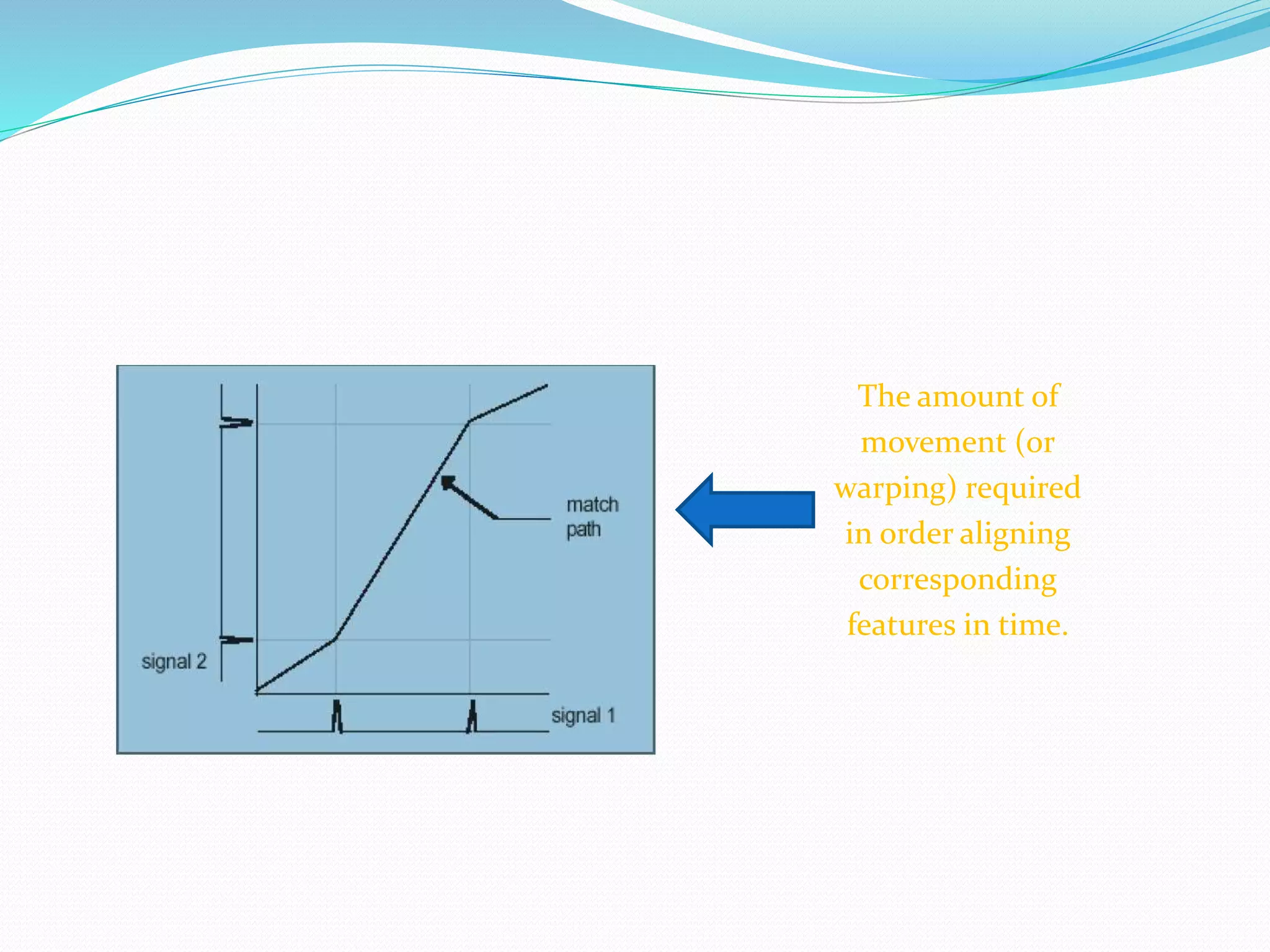 match path

signal 2

signal 1

The amount of movement (or warping) required in order aligning corresponding features in time.